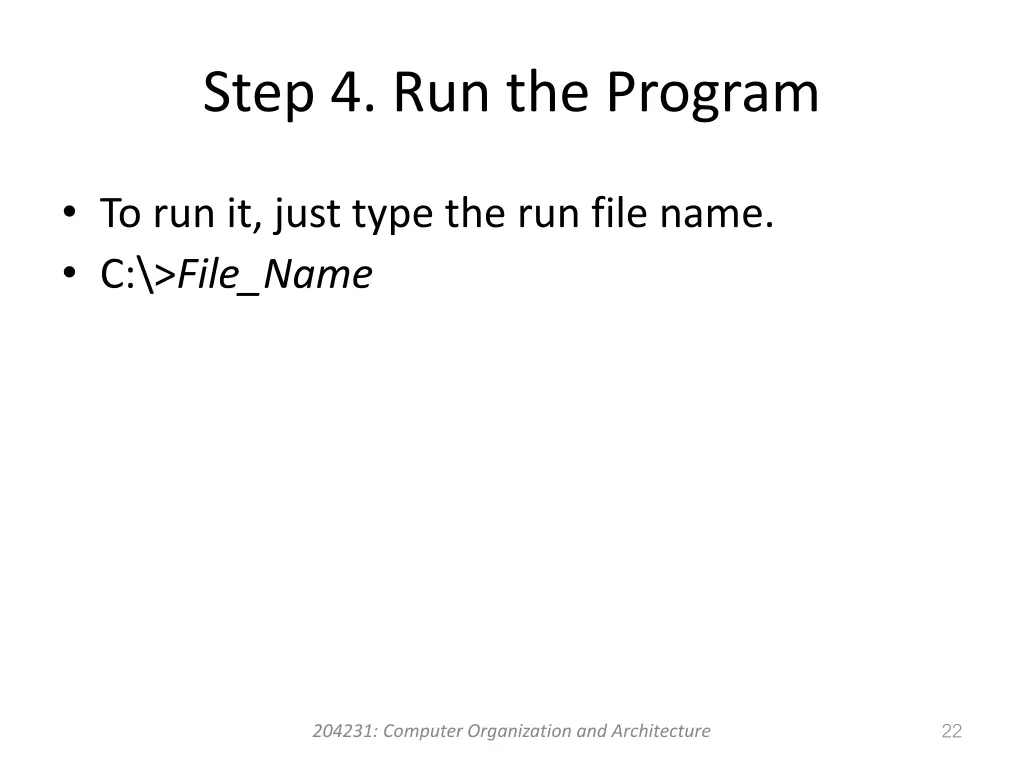 Step 4. Run the Program

• To run it, just type the run file name.
• C:\>File_Name

204231: Computer Organization and Architecture

22